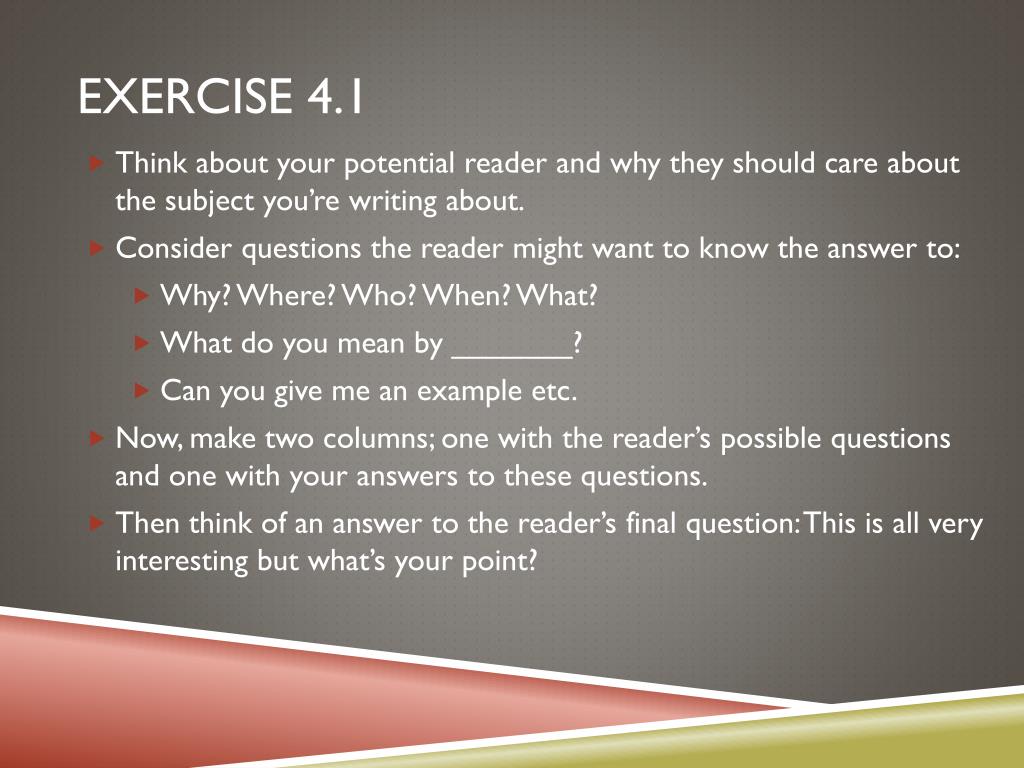 EXERCISE 4.1

Think about your potential reader and why they should care about the subject you're writing about.

Consider questions the reader might want to know the answer to:

Why? Where? Who? When? What?

What do you mean by _______?

Can you give me an example etc.

Now, make two columns; one with the reader's possible questions and one with your answers to these questions.

Then think of an answer to the reader's final question: This is all very interesting but what's your point?